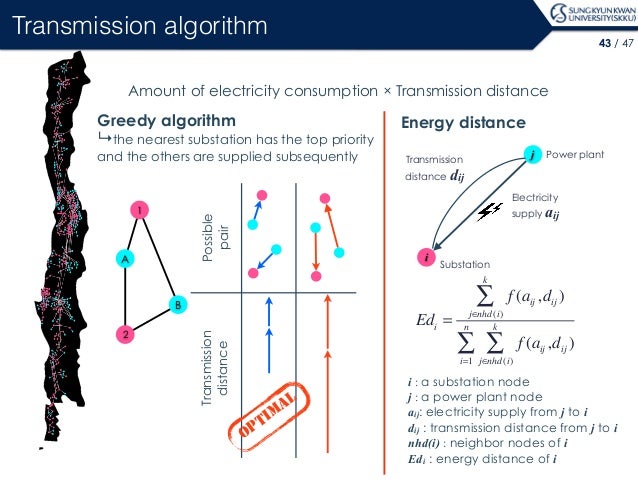 Transmission algorithm

SUNGKYUNKWAN UNIVERSITY(SKKU)

43 / 47

Amount of electricity consumption × Transmission distance

Greedy algorithm
↳the nearest substation has the top priority and the others are supplied subsequently

1
A
B
2

Possible pair

Transmission distance

OPTIMAL

Energy distance

Transmission distance $d_{ij}$

$j$ Power plant

Electricity supply $a_{ij}$

$i$ Substation

$Ed_i = \frac{\sum_{j \in nhd(i)}^{k} f(a_{ij}, d_{ij})}{\sum_{i=1}^{n} \sum_{j \in nhd(i)}^{k} f(a_{ij}, d_{ij})}$

$i$ : a substation node
$j$ : a power plant node
$a_{ij}$: electricity supply from $j$ to $i$
$d_{ij}$ : transmission distance from $j$ to $i$
$nhd(i)$ : neighbor nodes of $i$
$Ed_i$ : energy distance of $i$